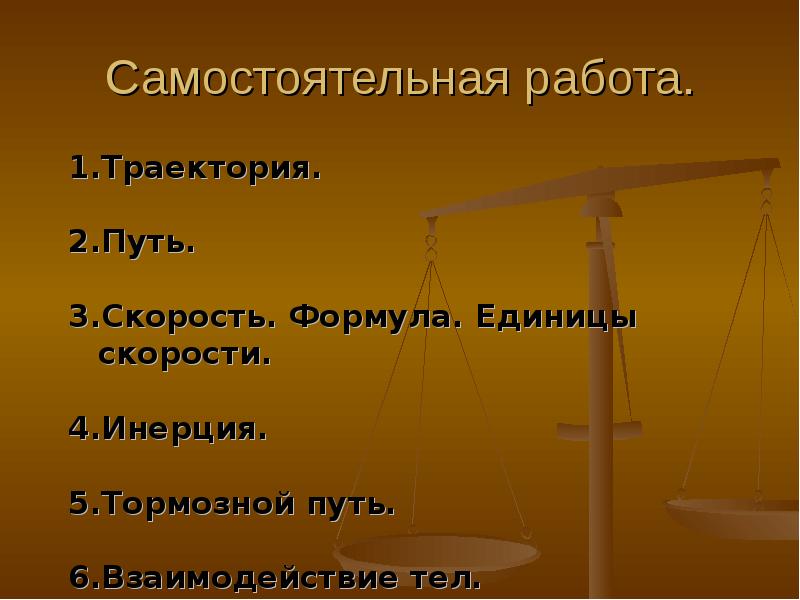 Самостоятельная работа.

1.Траектория.

2.Путь.

3.Скорость. Формула. Единицы скорости.

4.Инерция.

5.Тормозной путь.

6.Взаимодействие тел.